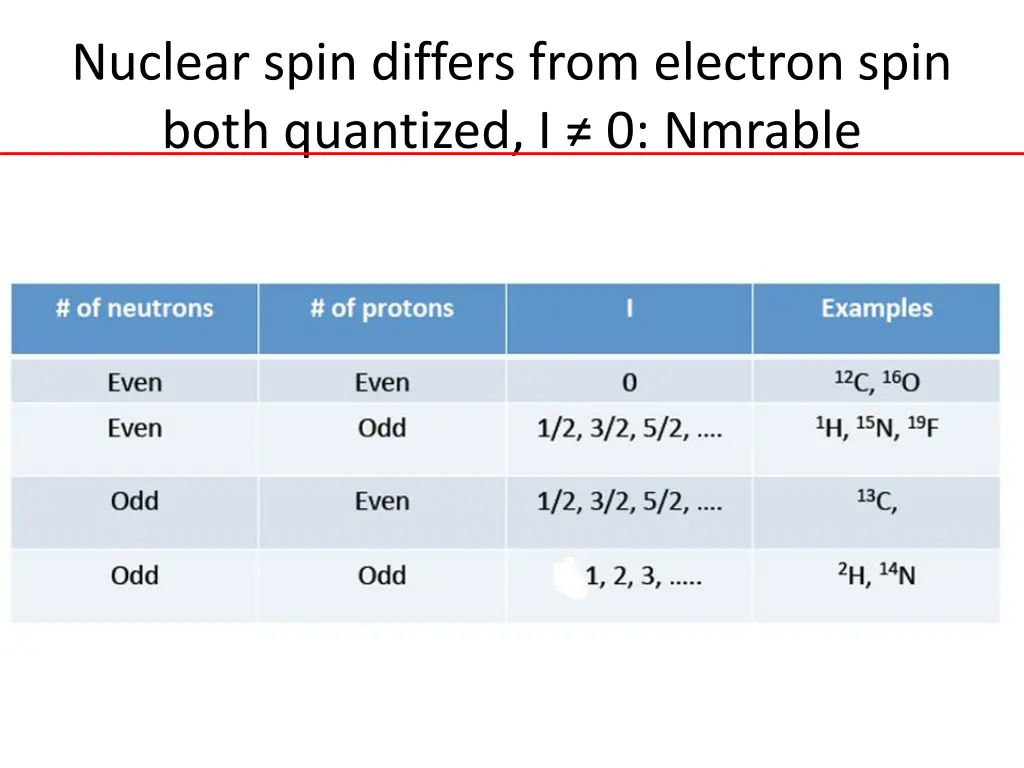 Nuclear spin differs from electron spin both quantized, I ≠ 0: Nmrable

| # of neutrons | # of protons | I | Examples |
|---|---|---|---|
| Even | Even | 0 | $^{12}C$, $^{16}O$ |
| Even | Odd | 1/2, 3/2, 5/2, .... | $^{1}H$, $^{15}N$, $^{19}F$ |
| Odd | Even | 1/2, 3/2, 5/2, .... | $^{13}C$, |
| Odd | Odd | 1, 2, 3, ..... | $^{2}H$, $^{14}N$ |